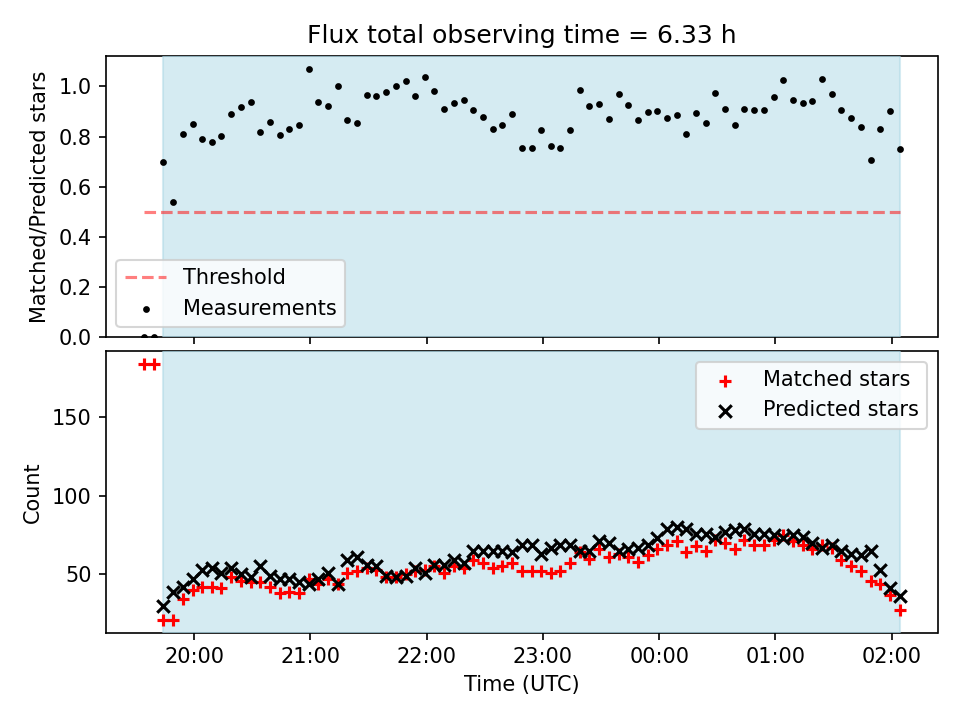 Flux total observing time = 6.33 h

Matched/Predicted stars

1.0
0.8
0.6
0.4
0.2
0.0

Threshold
Measurements

Count

150
100
50

Matched stars
Predicted stars

20:00
21:00
22:00
23:00
00:00
01:00
02:00

Time (UTC)